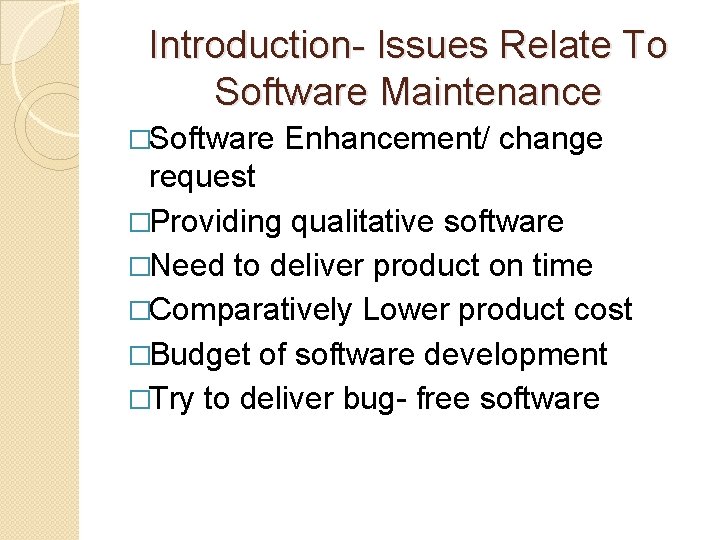 Introduction- Issues Relate To Software Maintenance

□Software Enhancement/ change request

□Providing qualitative software

□Need to deliver product on time

□Comparatively Lower product cost

□Budget of software development

□Try to deliver bug- free software